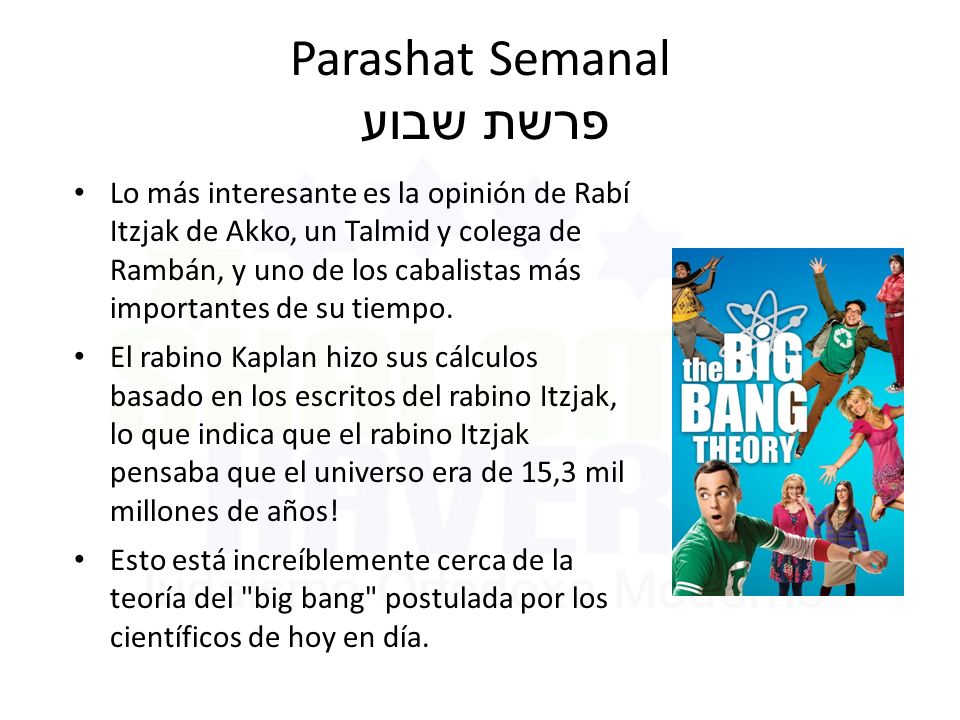 Parashat Semanal
פרשת שבוע

• Lo más interesante es la opinión de Rabí Itzjak de Akko, un Talmid y colega de Rambán, y uno de los cabalistas más importantes de su tiempo.

• El rabino Kaplan hizo sus cálculos basado en los escritos del rabino Itzjak, lo que indica que el rabino Itzjak pensaba que el universo era de 15,3 mil millones de años!

• Esto está increíblemente cerca de la teoría del "big bang" postulada por los científicos de hoy en día.

the BIG BANG THEORY